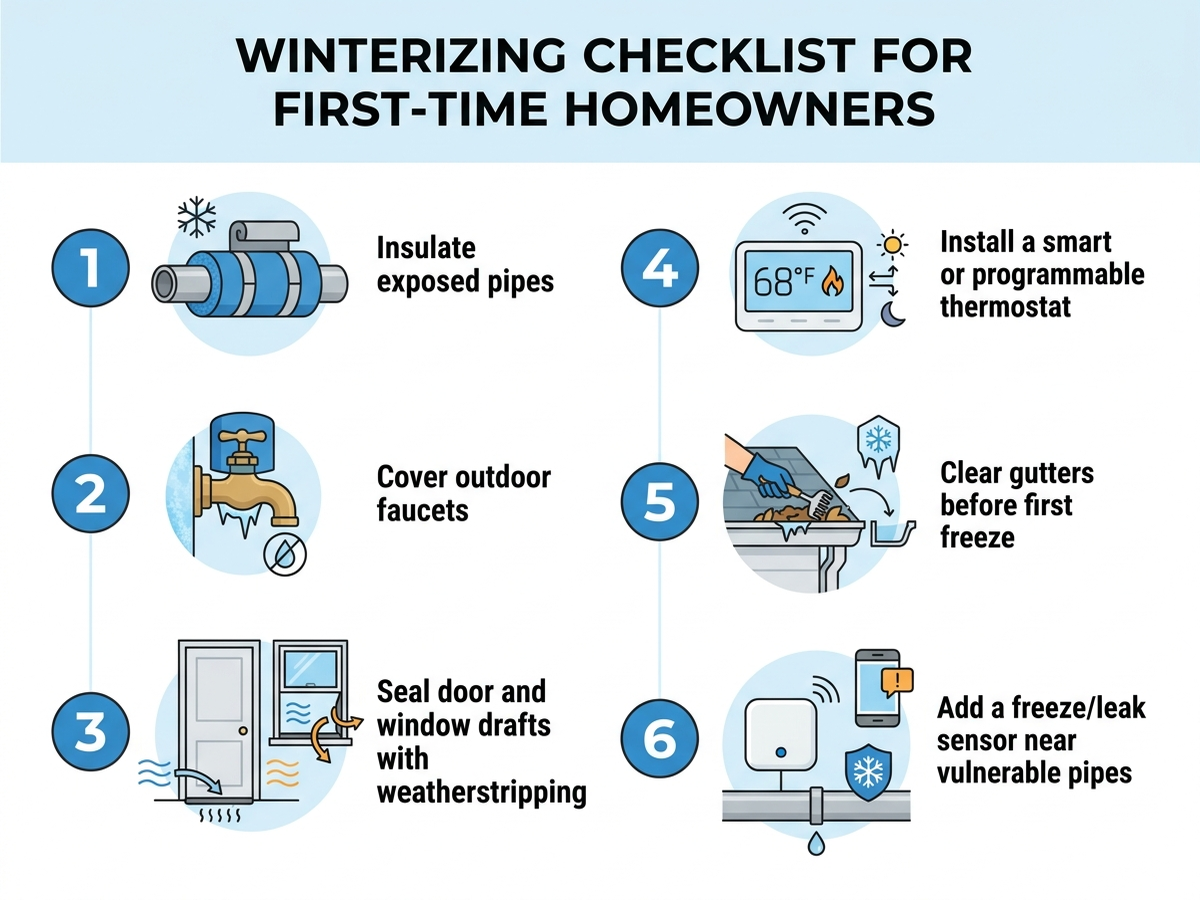 WINTERIZING CHECKLIST FOR FIRST-TIME HOMEOWNERS

1 Insulate exposed pipes

2 Cover outdoor faucets

3 Seal door and window drafts with weatherstripping

4 68°F Install a smart or programmable thermostat

5 Clear gutters before first freeze

6 Add a freeze/leak sensor near vulnerable pipes